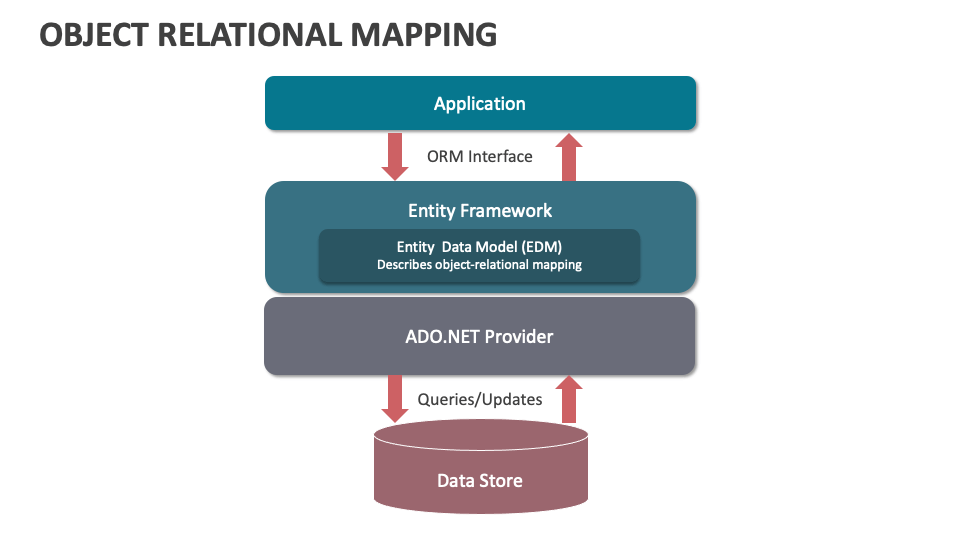 OBJECT RELATIONAL MAPPING

Application

ORM Interface

Entity Framework

Entity Data Model (EDM)
Describes object-relational mapping

ADO.NET Provider

Queries/Updates

Data Store